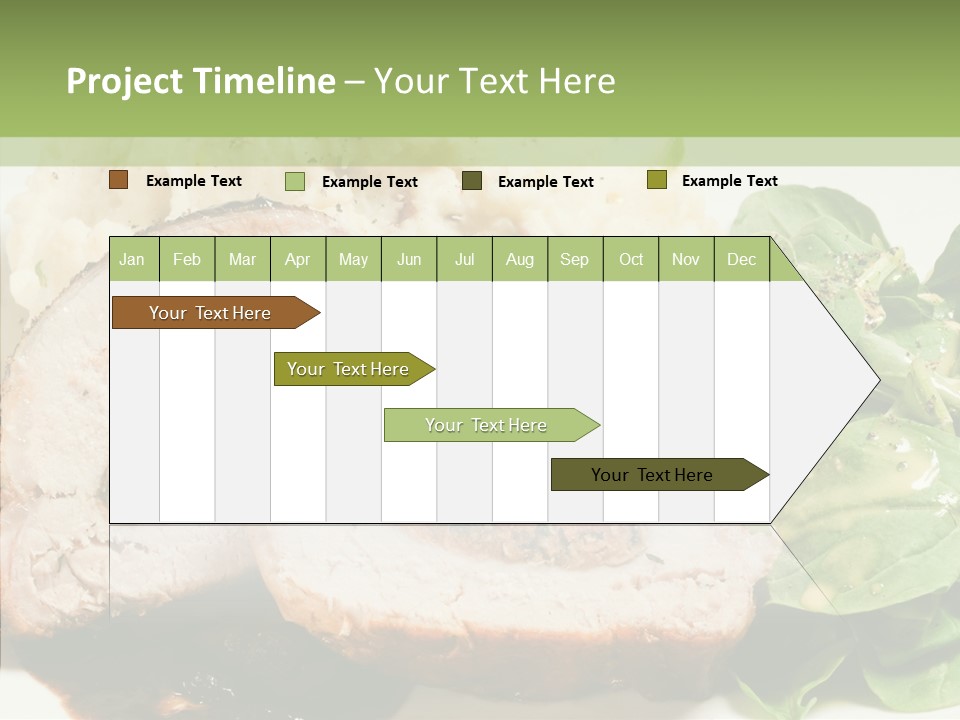 Project Timeline – Your Text Here

Example Text Example Text Example Text Example Text

| Jan | Feb | Mar | Apr | May | Jun | Jul | Aug | Sep | Oct | Nov | Dec |
|---|---|---|---|---|---|---|---|---|---|---|---|

Your Text Here

Your Text Here

Your Text Here

Your Text Here